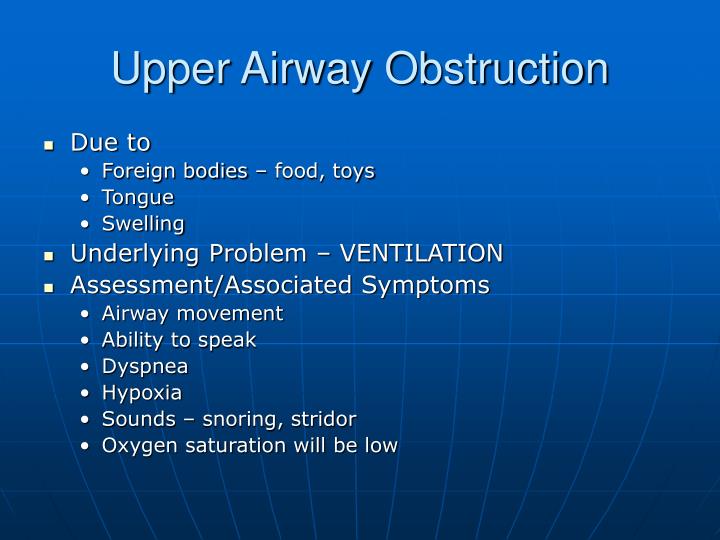 Upper Airway Obstruction

- Due to
  - Foreign bodies – food, toys
  - Tongue
  - Swelling
- Underlying Problem – VENTILATION
- Assessment/Associated Symptoms
  - Airway movement
  - Ability to speak
  - Dyspnea
  - Hypoxia
  - Sounds – snoring, stridor
  - Oxygen saturation will be low